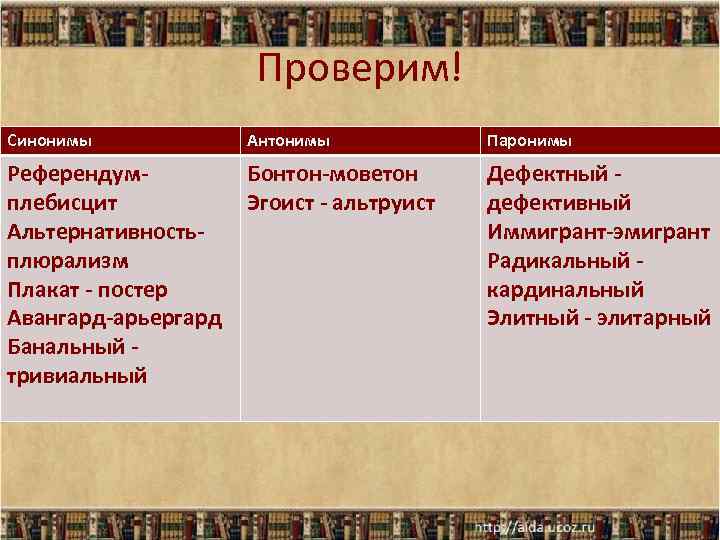 Проверим!

| Синонимы | Антонимы | Паронимы |
|---|---|---|
| Референдум-плебисцит Альтернативность-плюрализм Плакат - постер Авангард-арьергард Банальный - тривиальный | Бонтон-моветон Эгоист - альтруист | Дефектный - дефективный Иммигрант-эмигрант Радикальный - кардинальный Элитный - элитарный |

http://aida.ucoz.ru